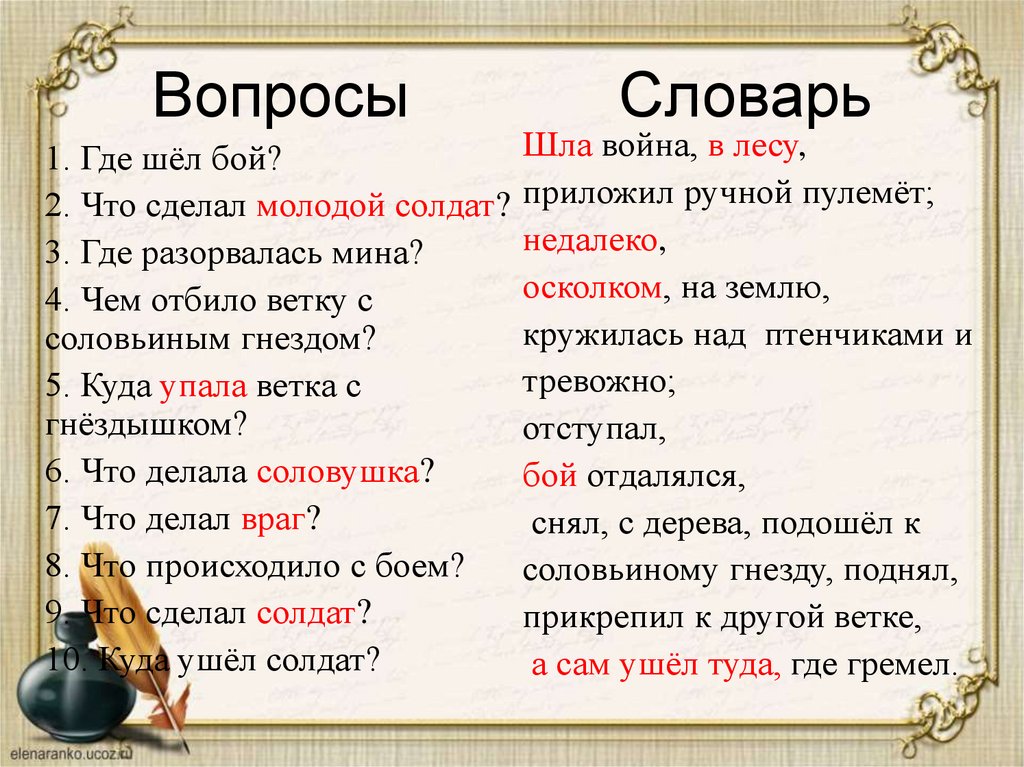 Вопросы

1. Где шёл бой?
2. Что сделал молодой солдат?
3. Где разорвалась мина?
4. Чем отбило ветку с соловьиным гнездом?
5. Куда упала ветка с гнёздышком?
6. Что делала соловушка?
7. Что делал враг?
8. Что происходило с боем?
9. Что сделал солдат?
10. Куда ушёл солдат?

Словарь

Шла война, в лесу,
приложил ручной пулемёт;
недалеко,
осколком, на землю,
кружилась над птенчиками и тревожно;
отступал,
бой отдалялся,
снял, с дерева, подошёл к соловьиному гнезду, поднял,
прикрепил к другой ветке,
а сам ушёл туда, где гремел.

elenaranko.ucoz.ru